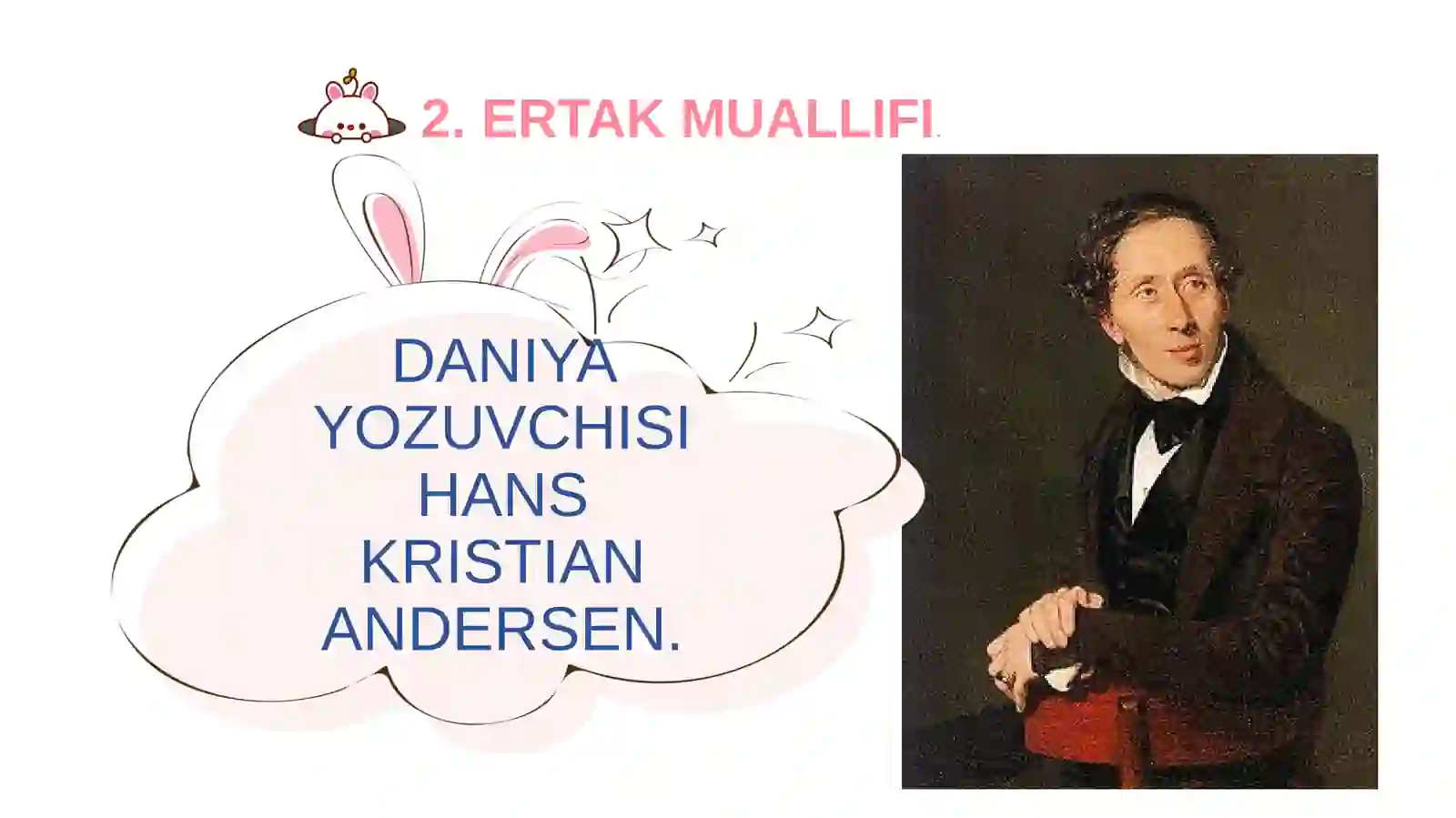 2. ERTAK MUALLIFI.

DANIYA YOZUVCHISI HANS KRISTIAN ANDERSEN.